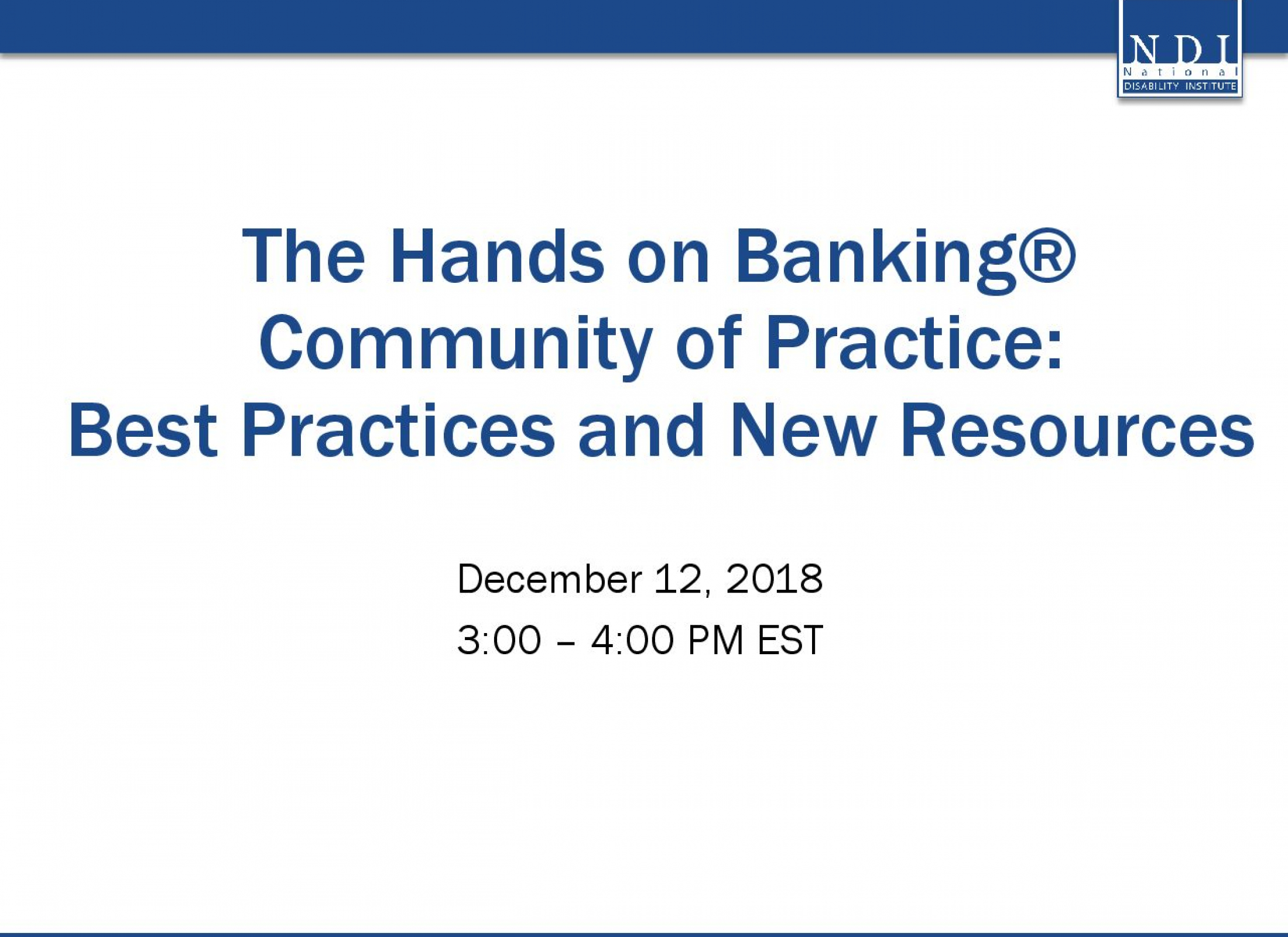 NDI
National
DISABILITY INSTITUTE

The Hands on Banking®
Community of Practice:
Best Practices and New Resources

December 12, 2018
3:00 – 4:00 PM EST